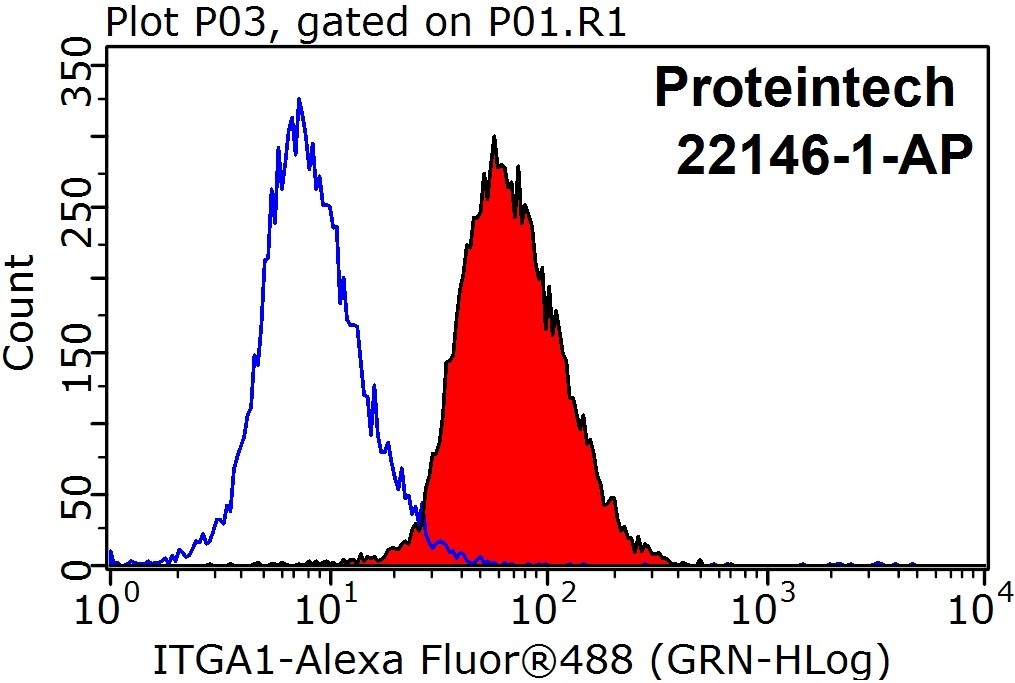 Plot P03, gated on P01.R1

Proteintech
22146-1-AP

Count

350
250
150
50
0

$10^0$ $10^1$ $10^2$ $10^3$ $10^4$

ITGA1-Alexa Fluor®488 (GRN-HLog)